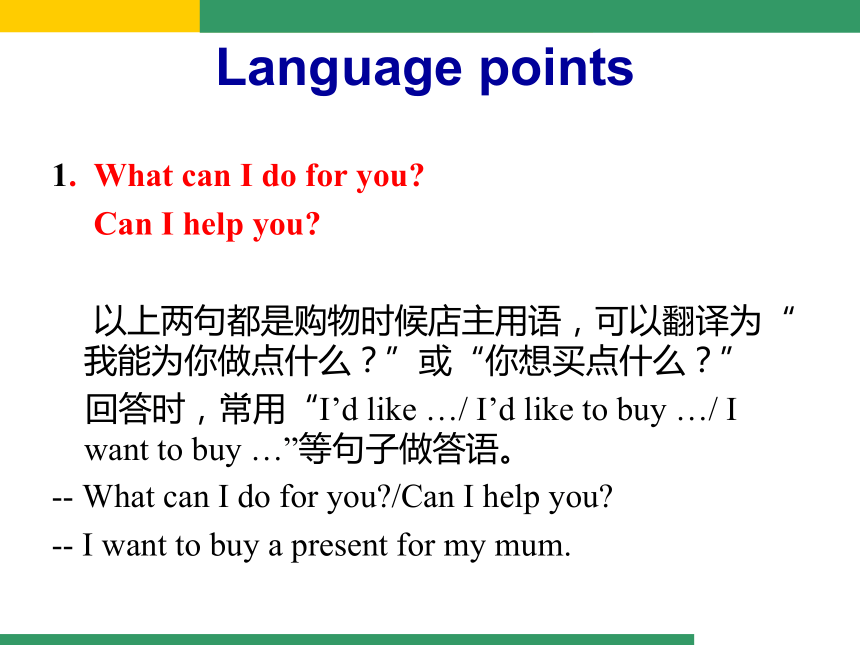 Language points

1. What can I do for you?
Can I help you?

以上两句都是购物时候店主用语，可以翻译为“我能为你做点什么？”或“你想买点什么？”

回答时，常用“I’d like …/ I’d like to buy …/ I want to buy …”等句子做答语。

-- What can I do for you?/Can I help you?

-- I want to buy a present for my mum.